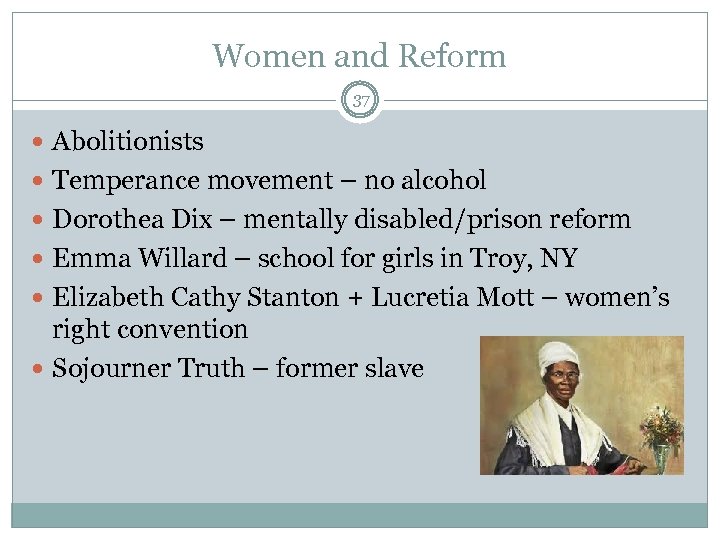 Women and Reform

37

- Abolitionists
- Temperance movement – no alcohol
- Dorothea Dix – mentally disabled/prison reform
- Emma Willard – school for girls in Troy, NY
- Elizabeth Cathy Stanton + Lucretia Mott – women's right convention
- Sojourner Truth – former slave